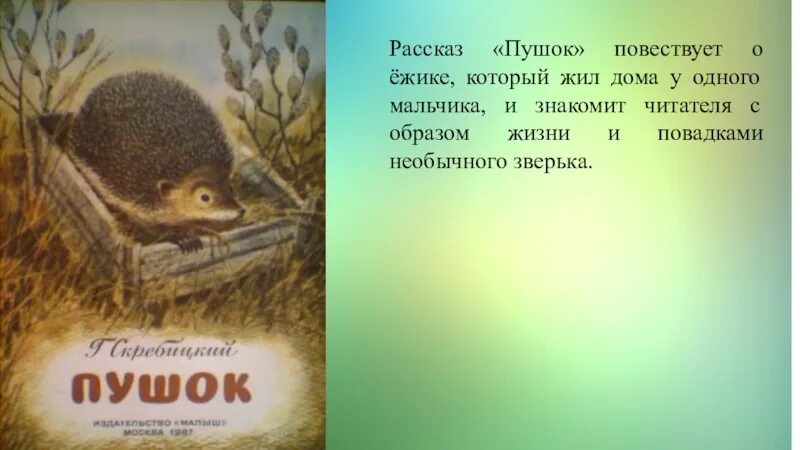 Г. Скребицкий
ПУШОК
ИЗДАТЕЛЬСТВО «МАЛЫШ»
МОСКВА 1987

Рассказ «Пушок» повествует о ёжике, который жил дома у одного мальчика, и знакомит читателя с образом жизни и повадками необычного зверька.